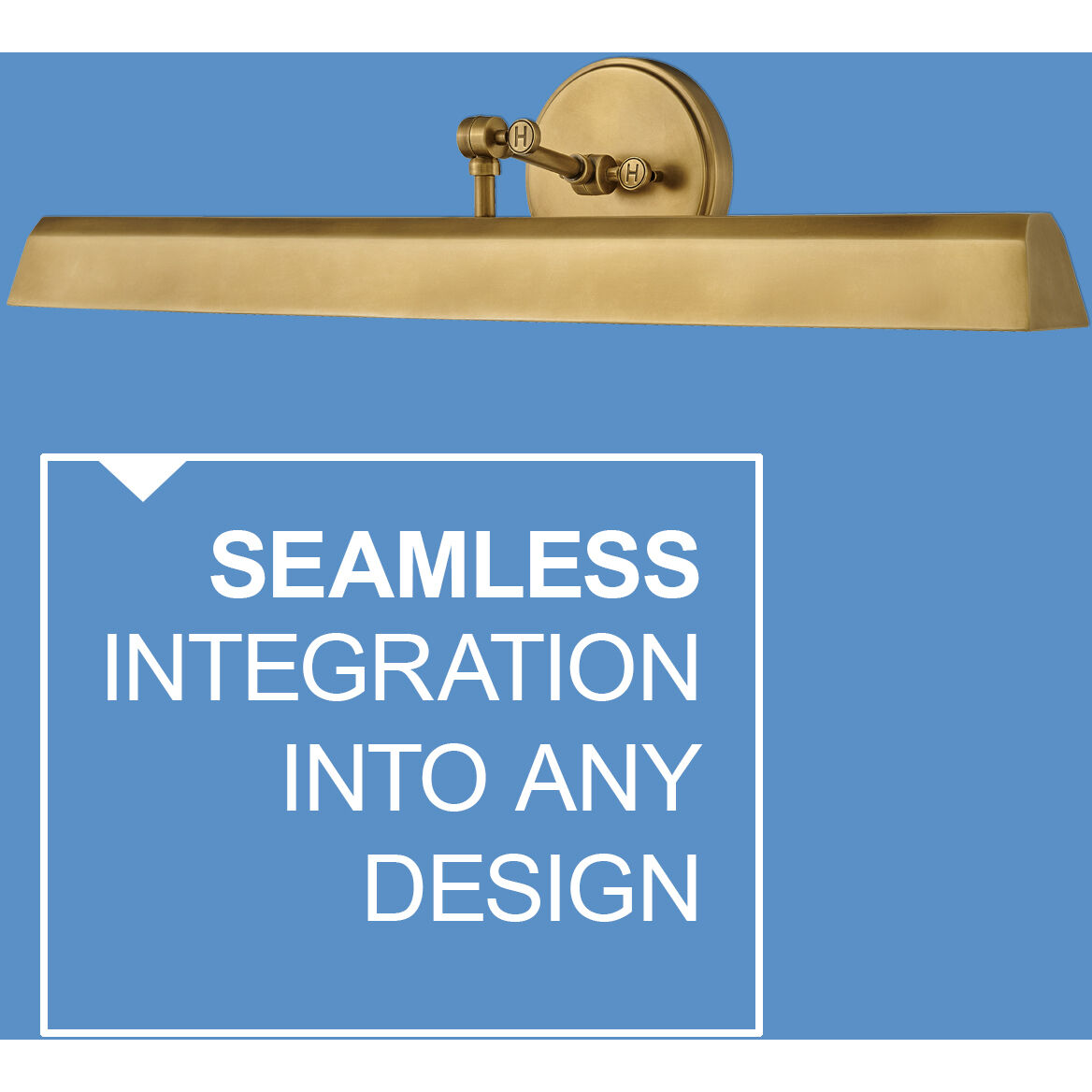 H H

SEAMLESS
INTEGRATION
INTO ANY
DESIGN